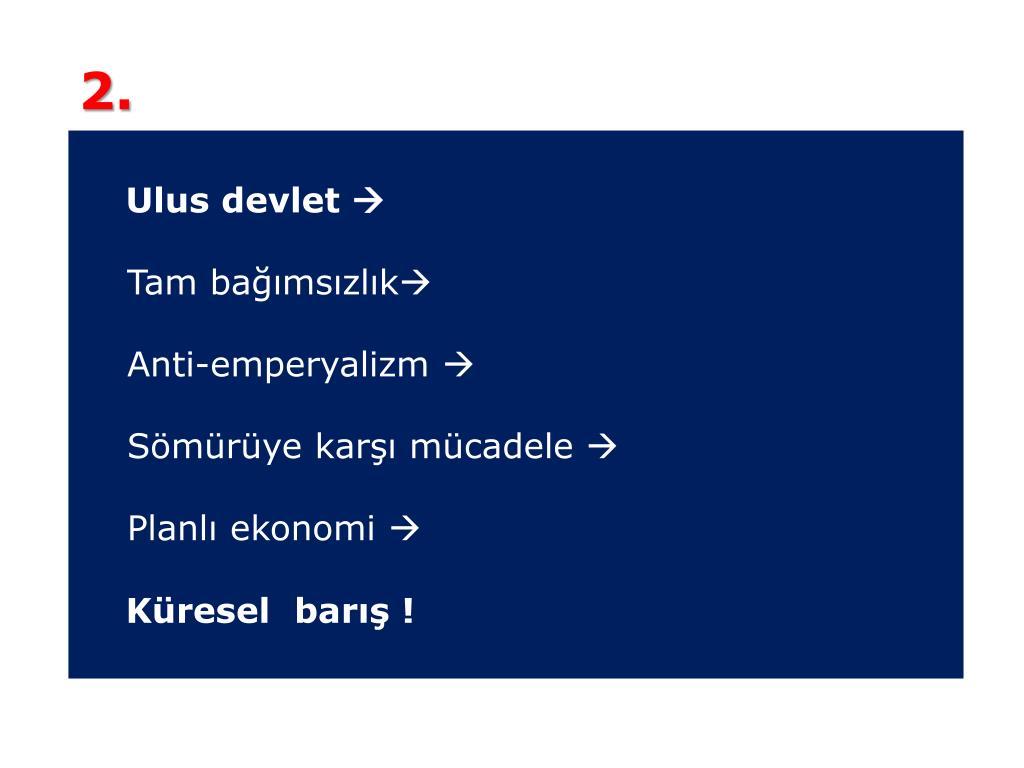 2.

Ulus devlet →

Tam bağımsızlık→

Anti-emperyalizm →

Sömürüye karşı mücadele →

Planlı ekonomi →

Küresel barış !